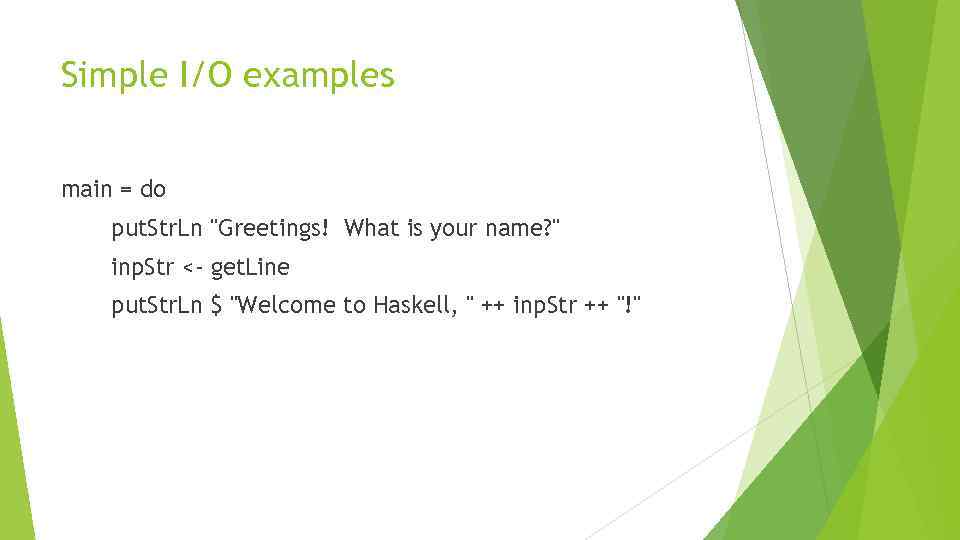 Simple I/O examples

main = do
putStrLn "Greetings!  What is your name?"
inpStr <- getLine
putStrLn $ "Welcome to Haskell, " ++ inpStr ++ "!"